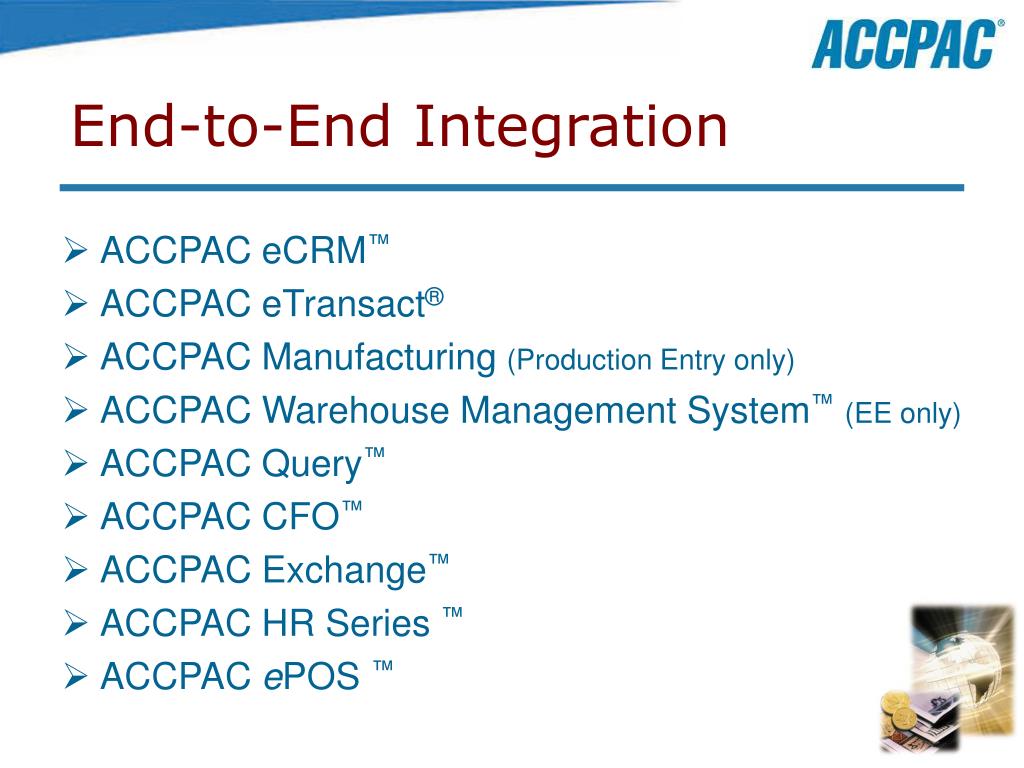 ACCPAC®

End-to-End Integration

➢ ACCPAC eCRM™
➢ ACCPAC eTransact®
➢ ACCPAC Manufacturing (Production Entry only)
➢ ACCPAC Warehouse Management System™ (EE only)
➢ ACCPAC Query™
➢ ACCPAC CFO™
➢ ACCPAC Exchange™
➢ ACCPAC HR Series ™
➢ ACCPAC ePOS ™